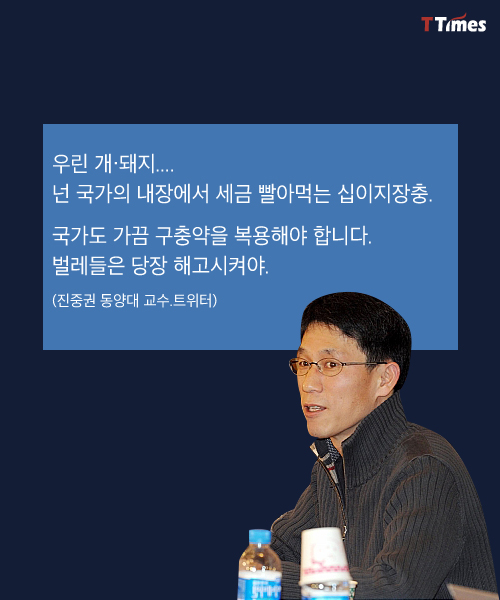 T Times

우린 개·돼지....
넌 국가의 내장에서 세금 빨아먹는 십이지장충.

국가도 가끔 구충약을 복용해야 합니다.
벌레들은 당장 해고시켜야.

(진중권 동양대 교수.트위터)